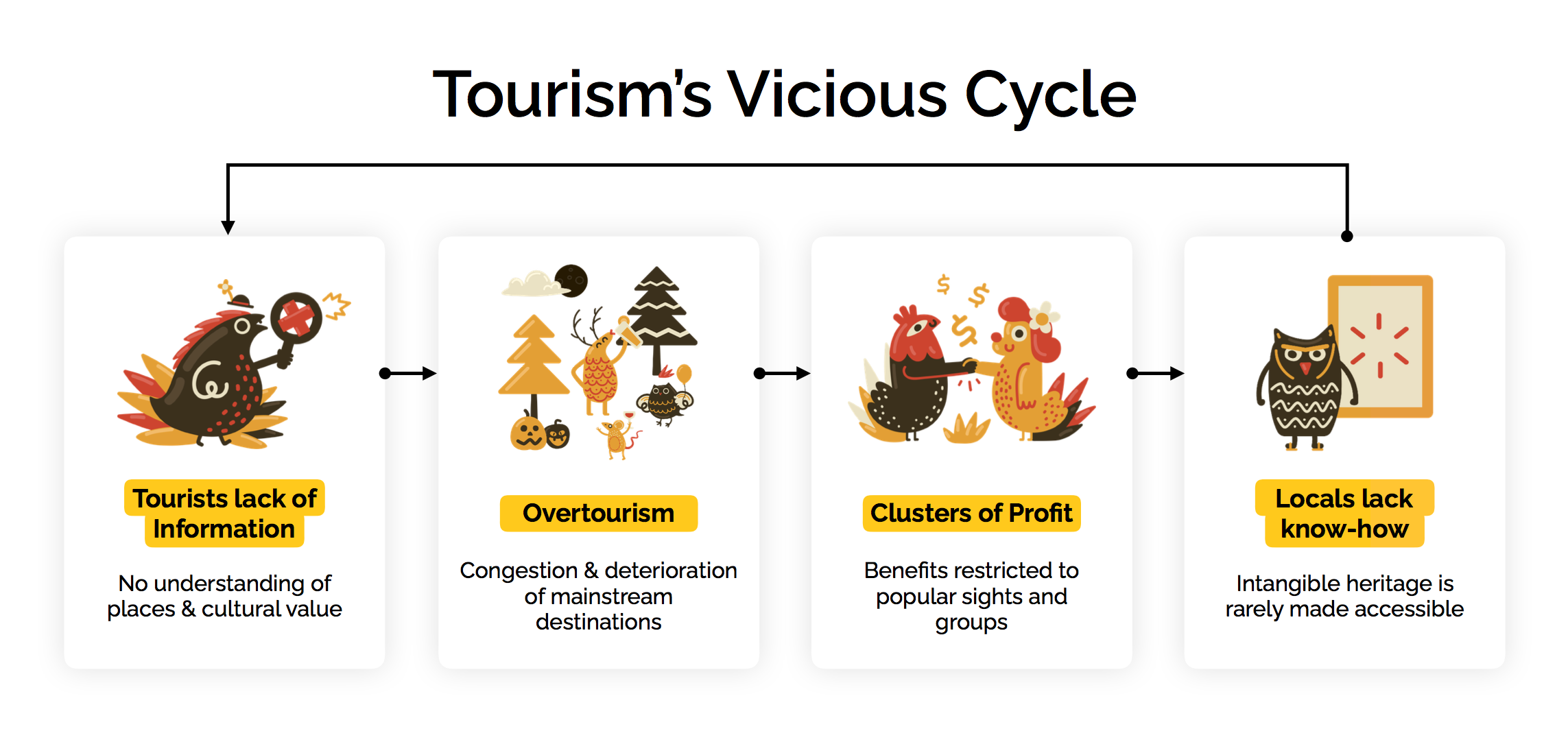 Tourism's Vicious Cycle

Tourists lack of Information

No understanding of places & cultural value

Overtourism

Congestion & deterioration of mainstream destinations

Clusters of Profit

Benefits restricted to popular sights and groups

Locals lack know-how

Intangible heritage is rarely made accessible